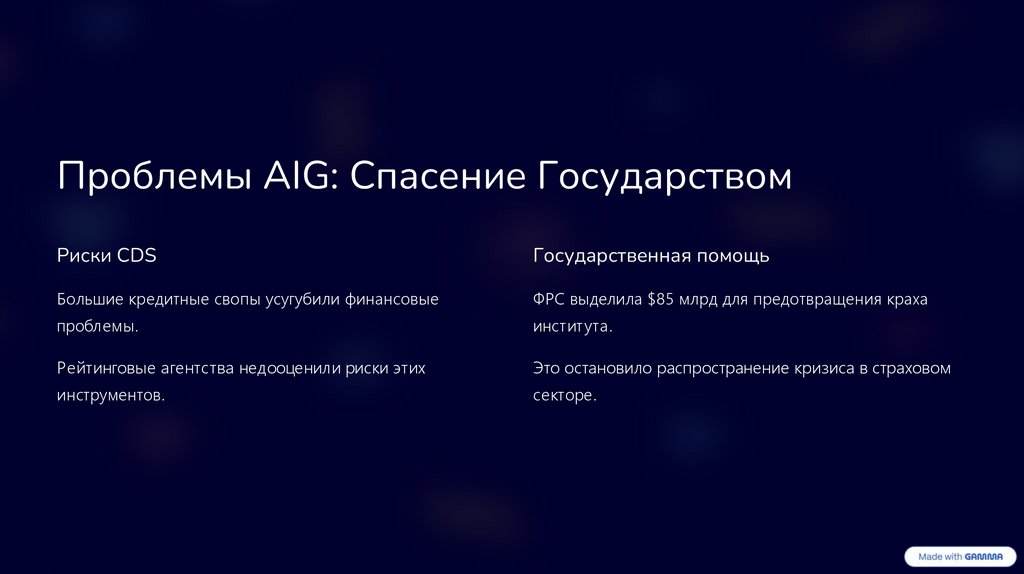 Проблемы AIG: Спасение Государством

Риски CDS

Большие кредитные свопы усугубили финансовые проблемы.

Рейтинговые агентства недооценили риски этих инструментов.

Государственная помощь

ФРС выделила \$85 млрд для предотвращения краха института.

Это остановило распространение кризиса в страховом секторе.

Made with GAMMA